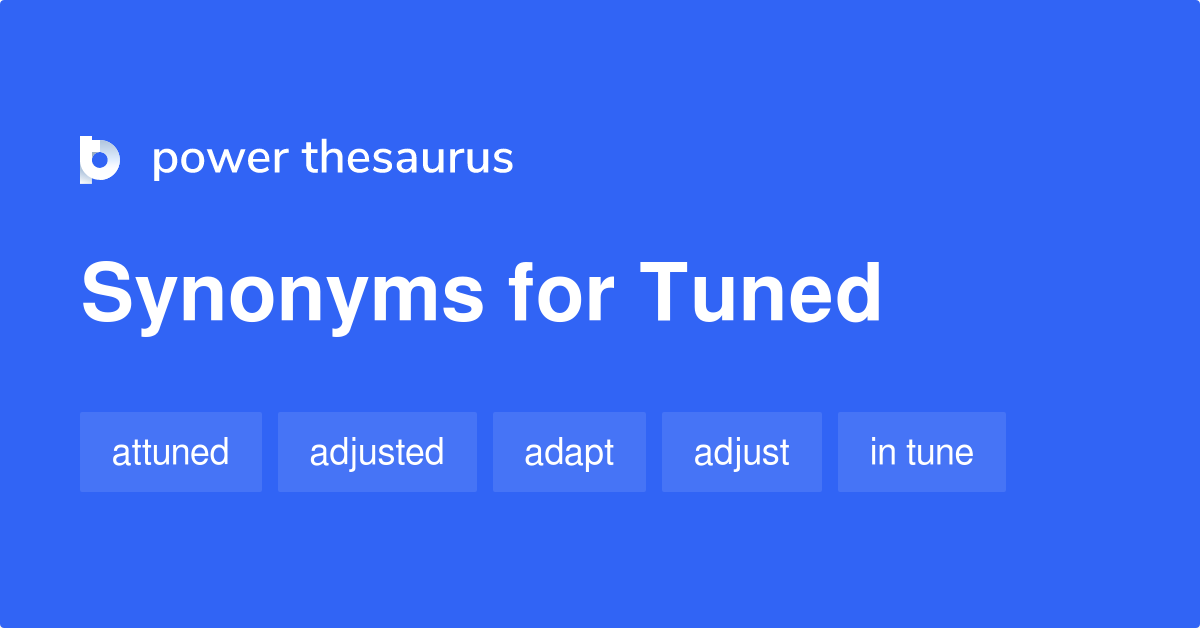 power thesaurus

Synonyms for Tuned

attuned adjusted adapt adjust in tune